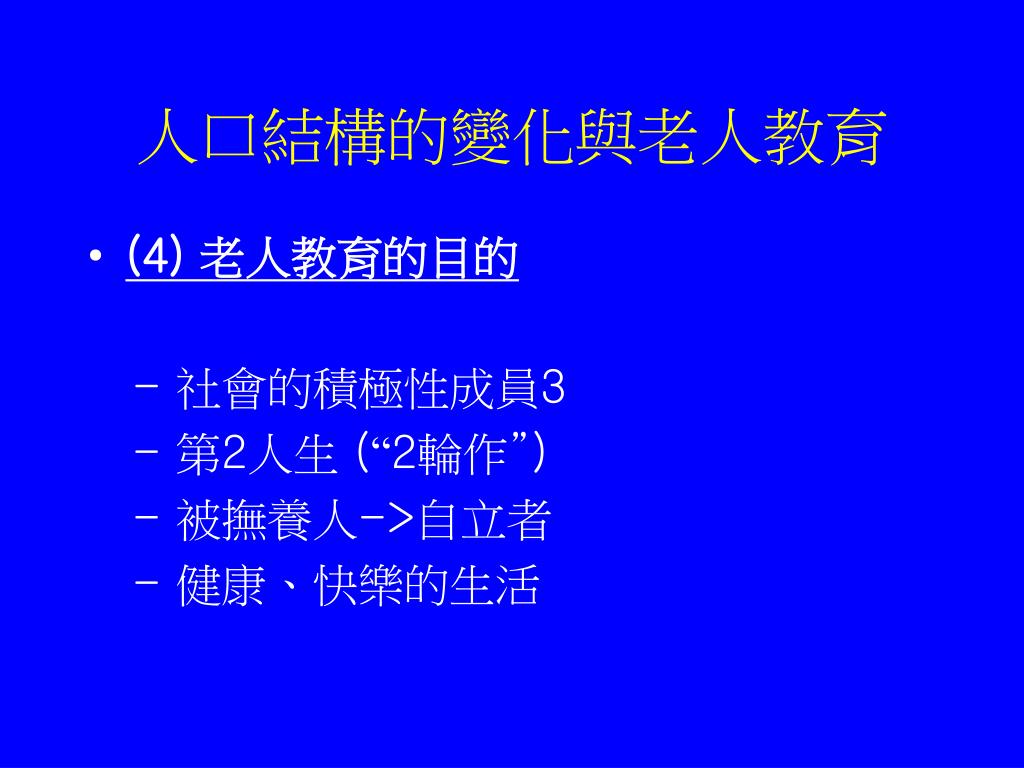 人口結構的變化與老人教育

• (4) 老人教育的目的

– 社會的積極性成員3
– 第2人生 (“2輪作”)
– 被撫養人->自立者
– 健康、快樂的生活